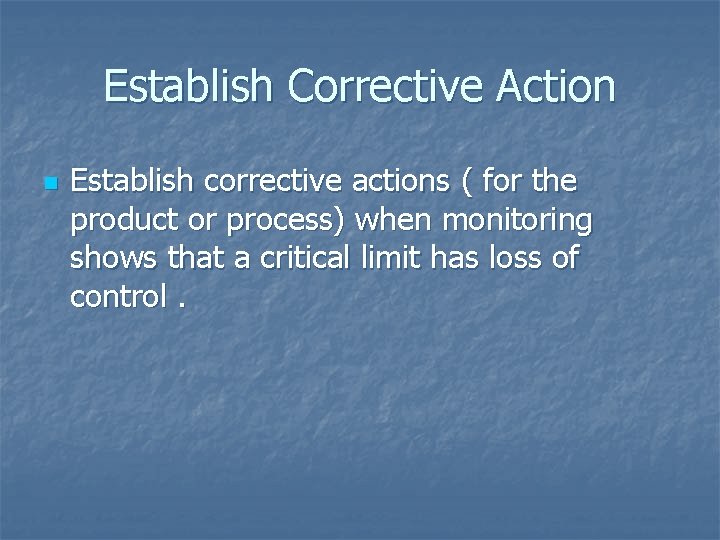 Establish Corrective Action

Establish corrective actions ( for the product or process) when monitoring shows that a critical limit has loss of control .